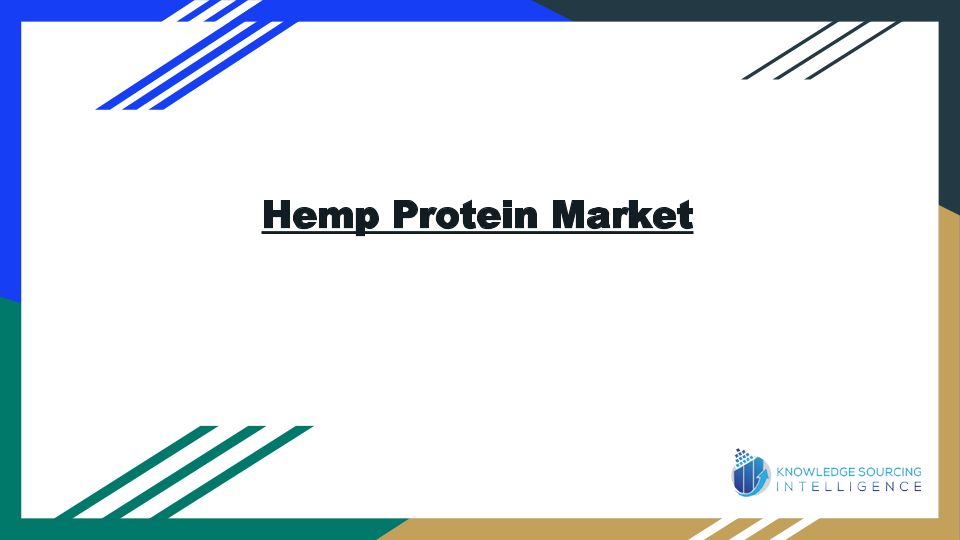 Hemp Protein Market

KNOWLEDGE SOURCING
INTELLIGENCE